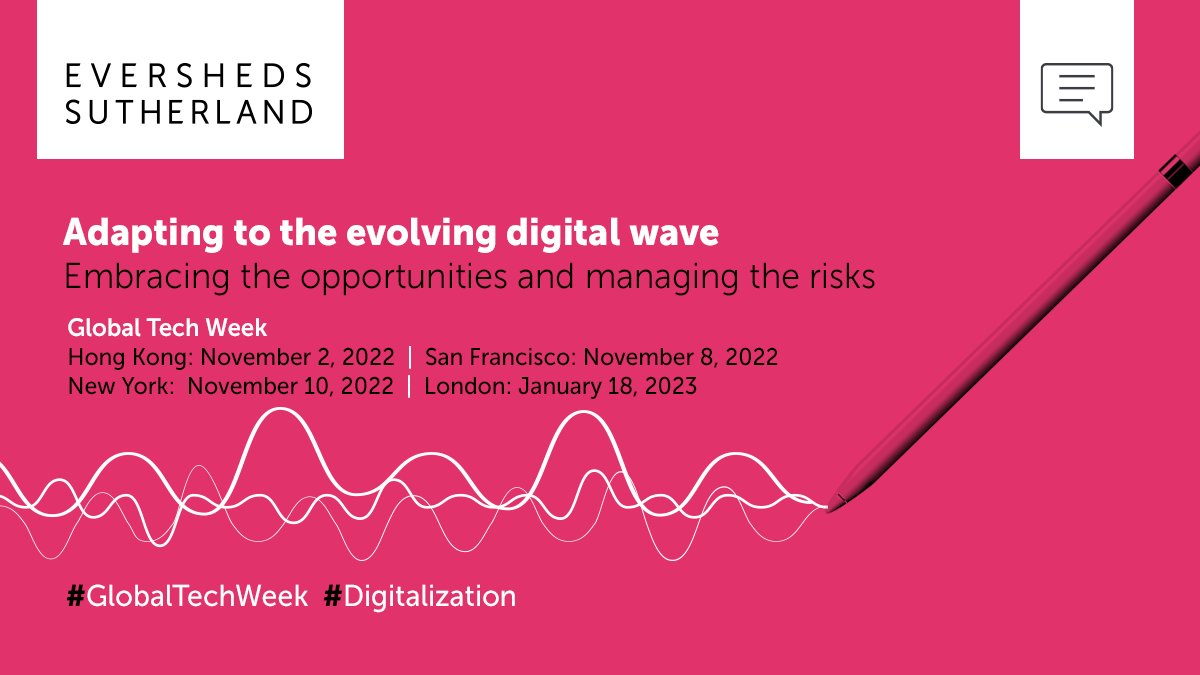 EVERSHEDS
SUTHERLAND

Adapting to the evolving digital wave
Embracing the opportunities and managing the risks

Global Tech Week
Hong Kong: November 2, 2022 | San Francisco: November 8, 2022
New York: November 10, 2022 | London: January 18, 2023

#GlobalTechWeek #Digitalization